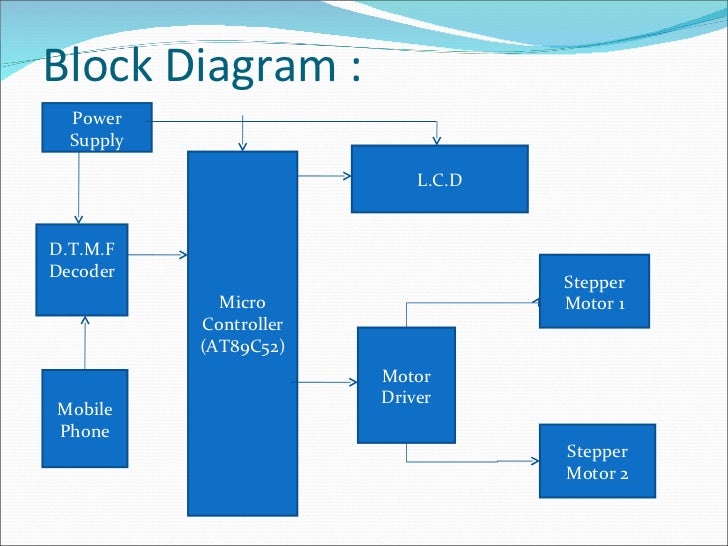 Block Diagram :

Power Supply

D.T.M.F Decoder

Mobile Phone

Micro Controller (AT89C52)

L.C.D

Motor Driver

Stepper Motor 1

Stepper Motor 2